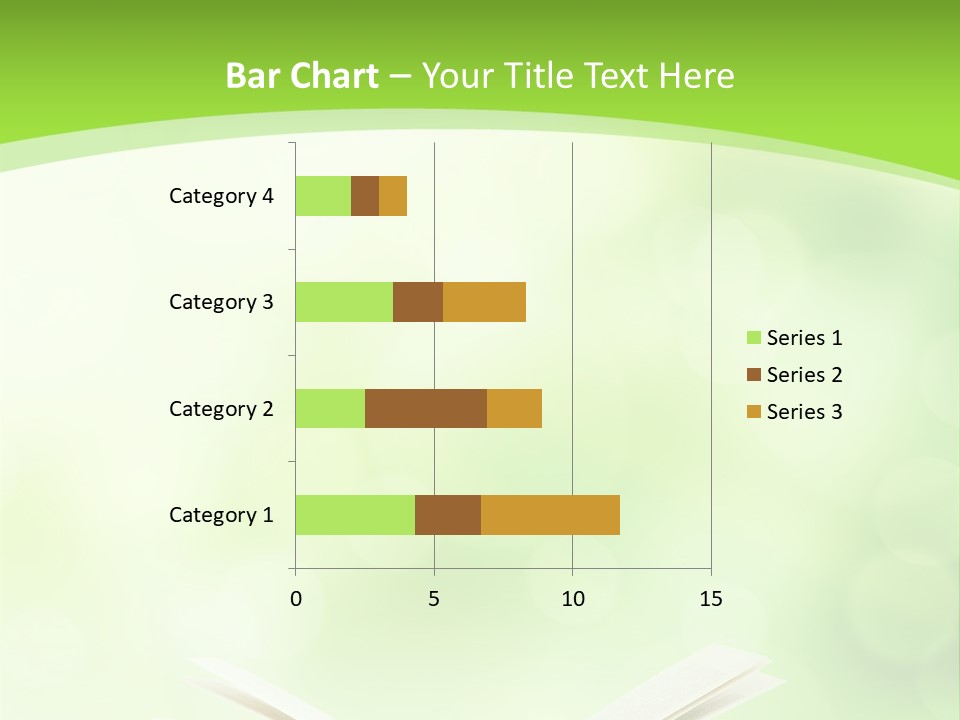 Bar Chart – Your Title Text Here

Category 4
Category 3
Category 2
Category 1

0
5
10
15

Series 1
Series 2
Series 3